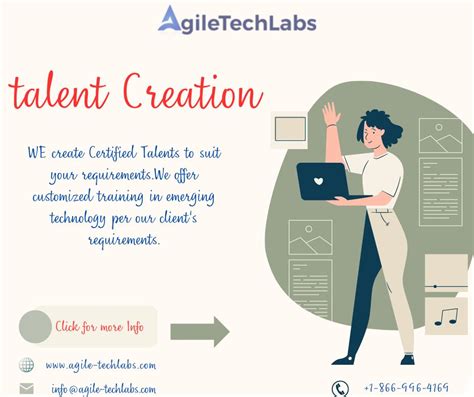 AgileTechLabs

talent Creation

WE create Certified Talents to suit your requirements.We offer customized training in emerging technology per our client's requirements.

Click for more Info

www.agile-techlabs.com

info@agile-techlabs.com

+1-866-996-4169